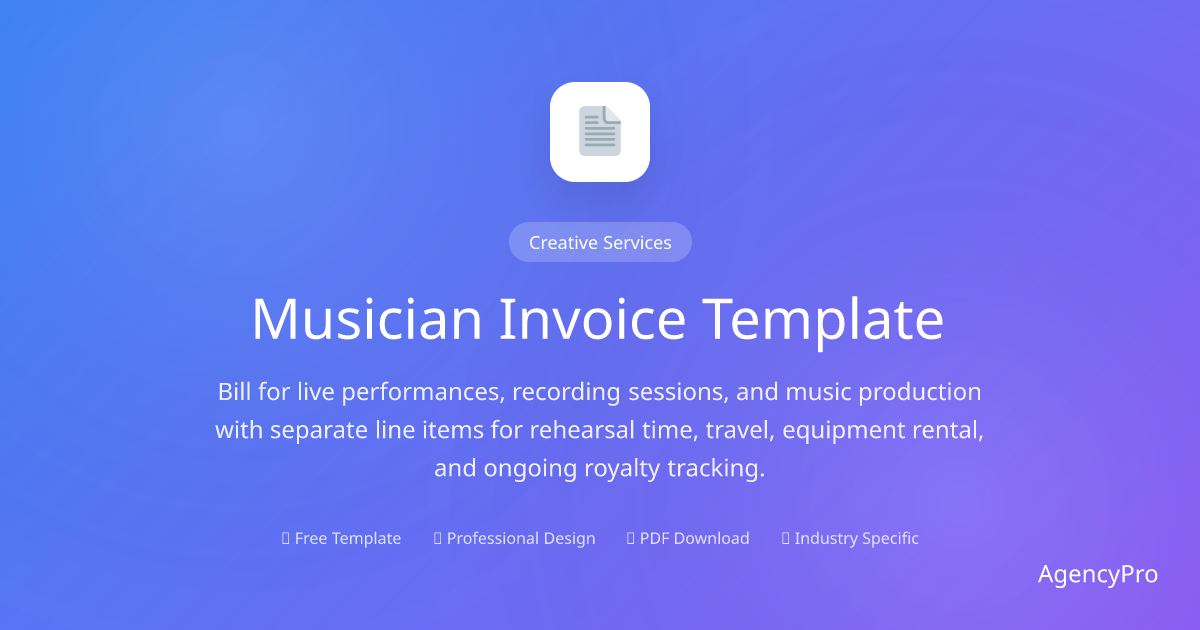 Creative Services

Musician Invoice Template

Bill for live performances, recording sessions, and music production with separate line items for rehearsal time, travel, equipment rental, and ongoing royalty tracking.

Free Template Professional Design PDF Download Industry Specific

AgencyPro